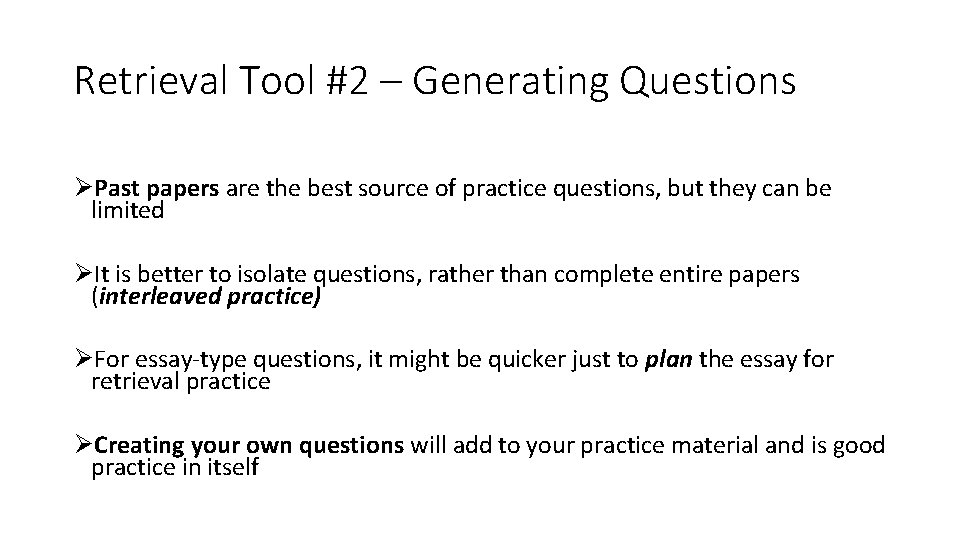 Retrieval Tool #2 – Generating Questions

➢Past papers are the best source of practice questions, but they can be limited

➢It is better to isolate questions, rather than complete entire papers (interleaved practice)

➢For essay-type questions, it might be quicker just to plan the essay for retrieval practice

➢Creating your own questions will add to your practice material and is good practice in itself